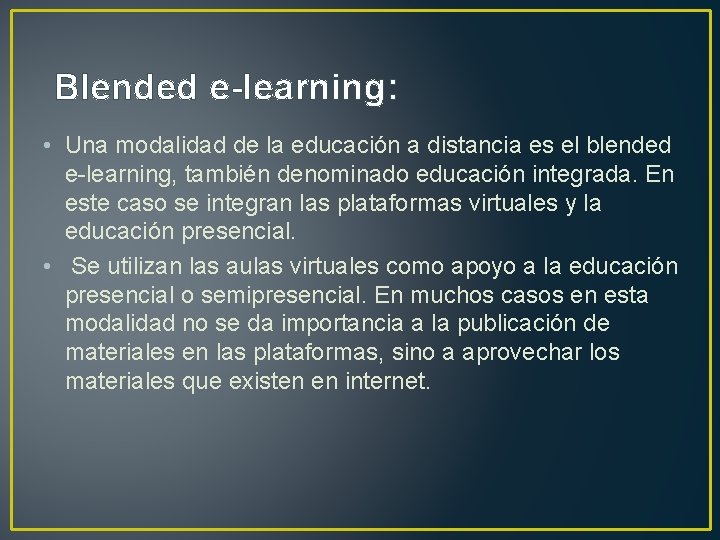 Blended e-learning:

• Una modalidad de la educación a distancia es el blended e-learning, también denominado educación integrada. En este caso se integran las plataformas virtuales y la educación presencial.

• Se utilizan las aulas virtuales como apoyo a la educación presencial o semipresencial. En muchos casos en esta modalidad no se da importancia a la publicación de materiales en las plataformas, sino a aprovechar los materiales que existen en internet.